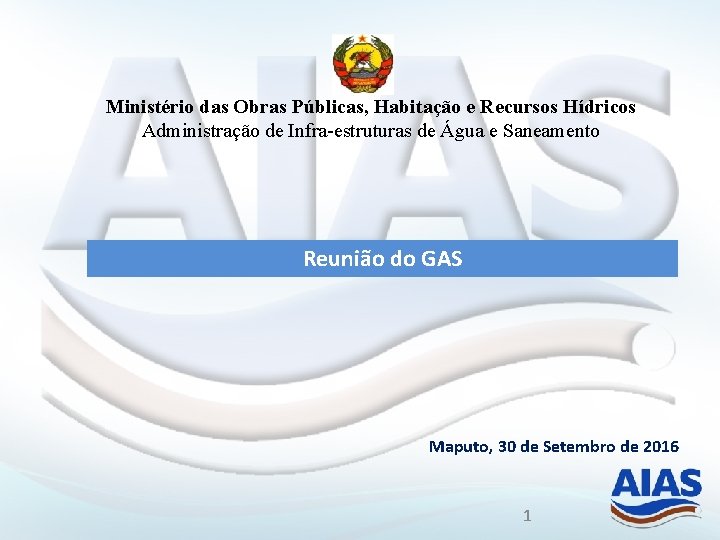 AIAS

Ministério das Obras Públicas, Habitação e Recursos Hídricos
Administração de Infra-estruturas de Água e Saneamento

Reunião do GAS

Maputo, 30 de Setembro de 2016

AIAS

1